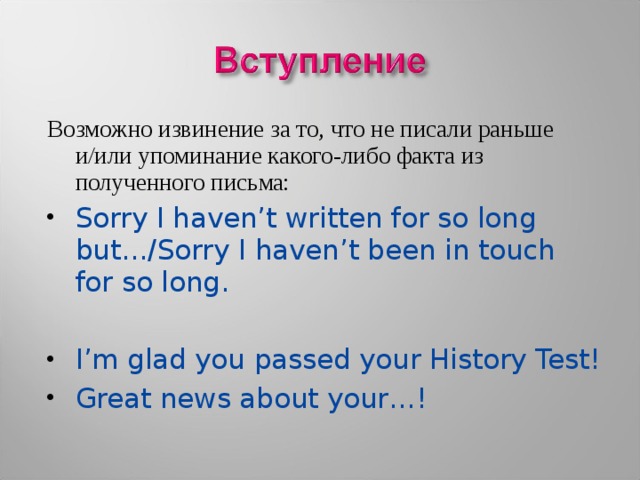 Вступление

Возможно извинение за то, что не писали раньше и/или упоминание какого-либо факта из полученного письма:

• Sorry I haven’t written for so long but…/Sorry I haven’t been in touch for so long.

• I’m glad you passed your History Test!
• Great news about your…!